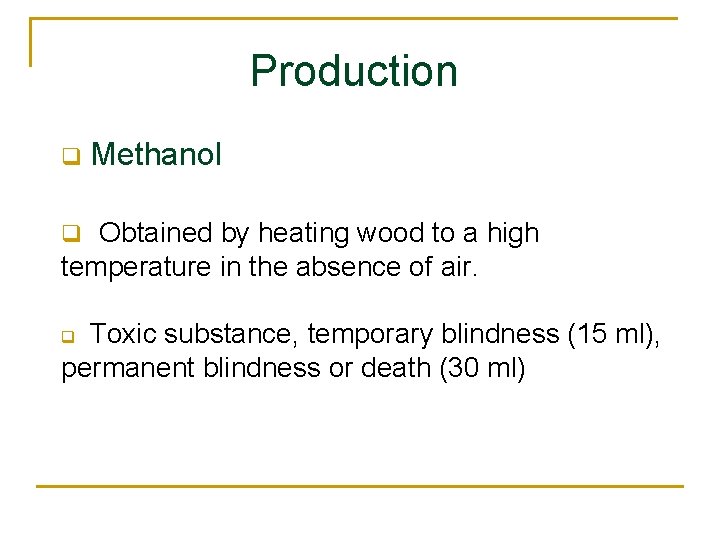 Production

Methanol

Obtained by heating wood to a high temperature in the absence of air.

Toxic substance, temporary blindness (15 ml), permanent blindness or death (30 ml)